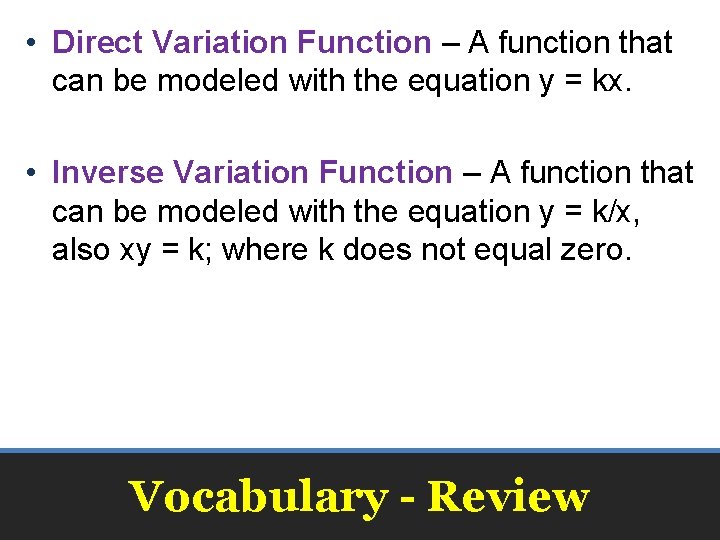 • Direct Variation Function – A function that can be modeled with the equation $y = kx$.

• Inverse Variation Function – A function that can be modeled with the equation $y = k/x$, also $xy = k$; where k does not equal zero.

Vocabulary - Review